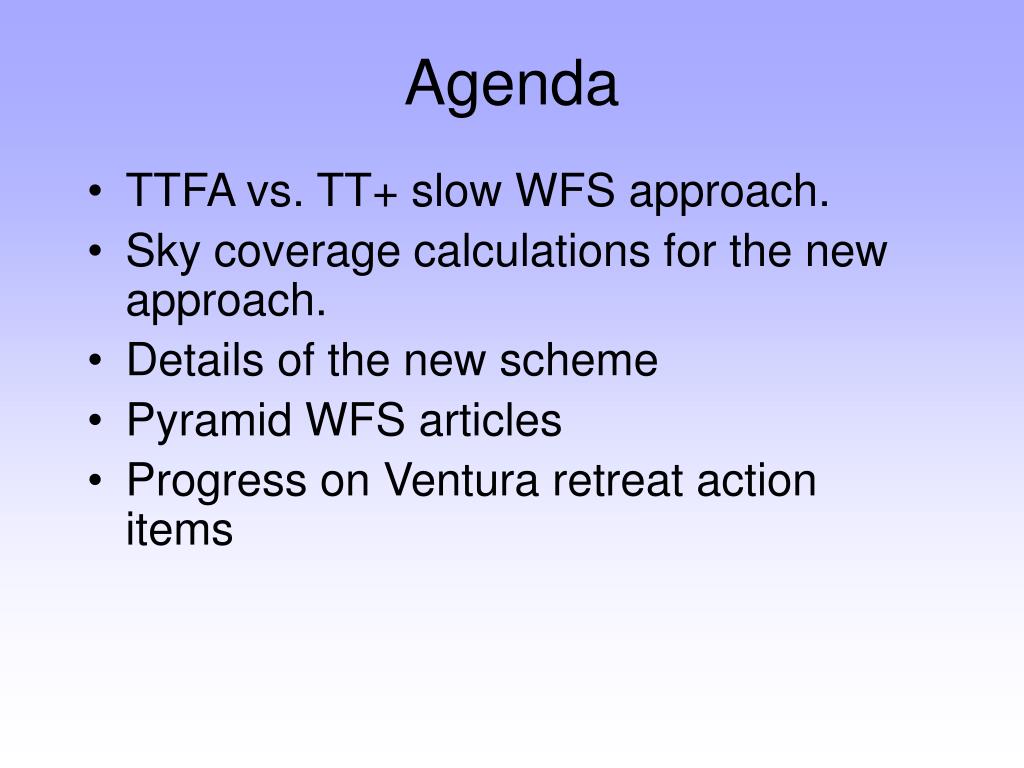 Agenda

• TTFA vs. TT+ slow WFS approach.
• Sky coverage calculations for the new approach.
• Details of the new scheme
• Pyramid WFS articles
• Progress on Ventura retreat action items